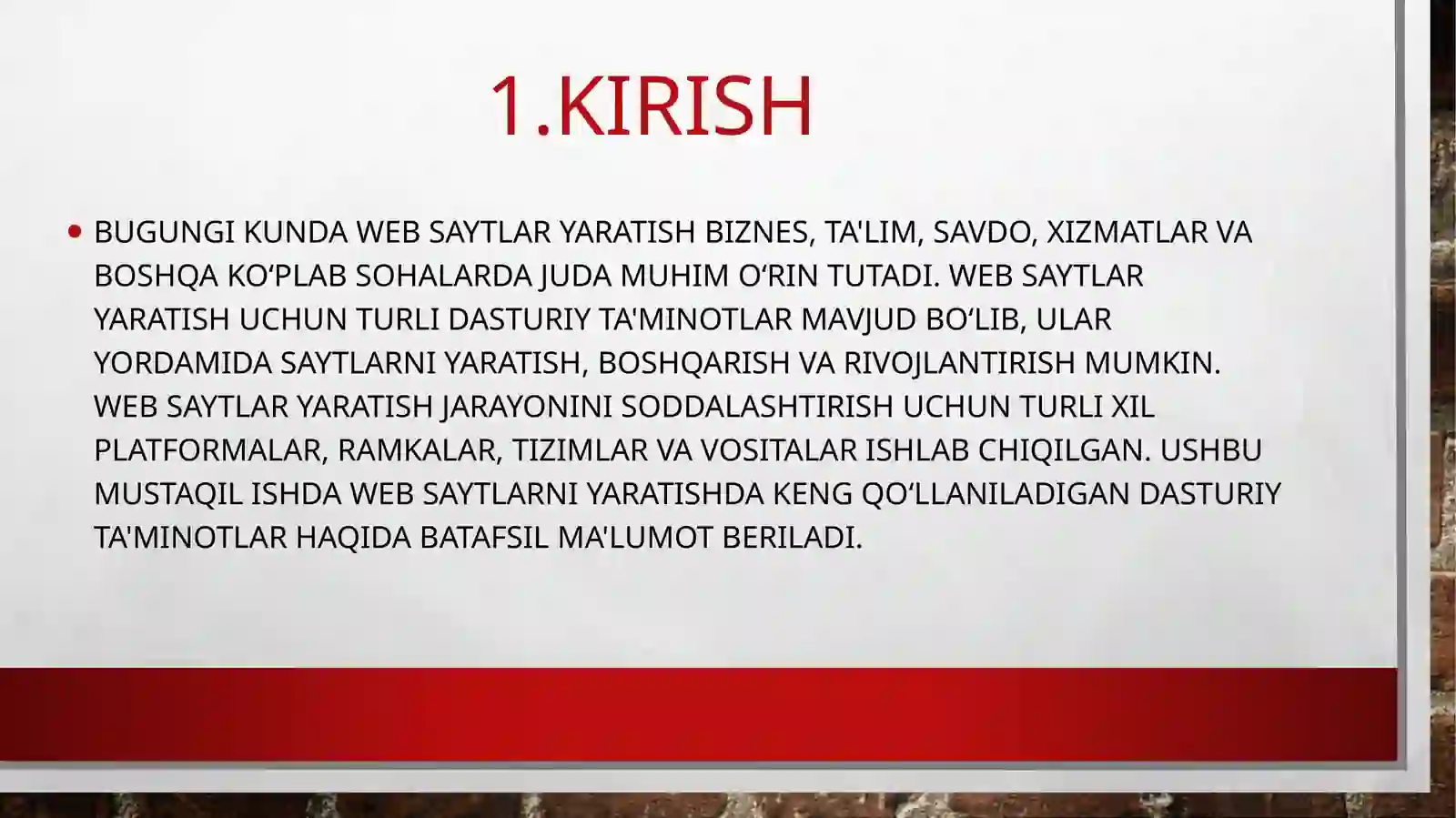 1.KIRISH

• BUGUNGI KUNDA WEB SAYTLAR YARATISH BIZNES, TA'LIM, SAVDO, XIZMATLAR VA BOSHQA KO‘PLAB SOHALARDA JUDA MUHIM O‘RIN TUTADI. WEB SAYTLAR YARATISH UCHUN TURLI DASTURIY TA'MINOTLAR MAVJUD BO‘LIB, ULAR YORDAMIDA SAYTLARNI YARATISH, BOSHQARISH VA RIVOJLANTIRISH MUMKIN. WEB SAYTLAR YARATISH JARAYONINI SODDALASHTIRISH UCHUN TURLI XIL PLATFORMALAR, RAMKALAR, TIZIMLAR VA VOSITALAR ISHLAB CHIQILGAN. USHBU MUSTAQIL ISHDA WEB SAYTLARNI YARATISHDA KENG QO‘LLANILADIGAN DASTURIY TA'MINOTLAR HAQIDA BATAFSIL MA'LUMOT BERILADI.